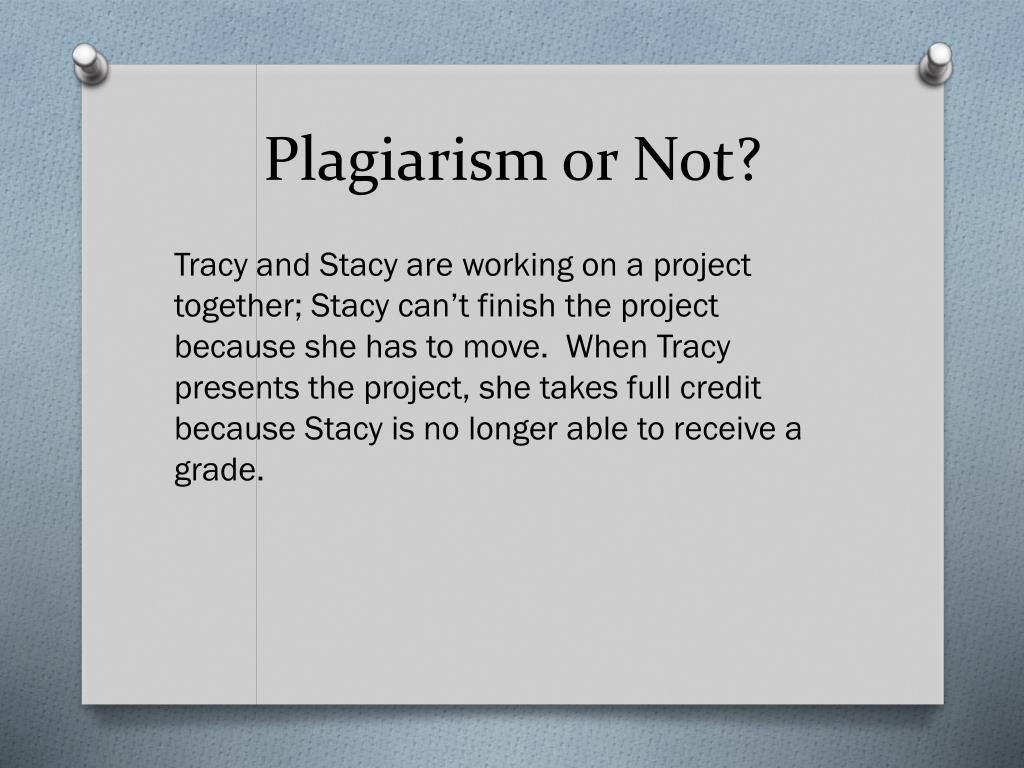 Plagiarism or Not?

Tracy and Stacy are working on a project together; Stacy can’t finish the project because she has to move.  When Tracy presents the project, she takes full credit because Stacy is no longer able to receive a grade.